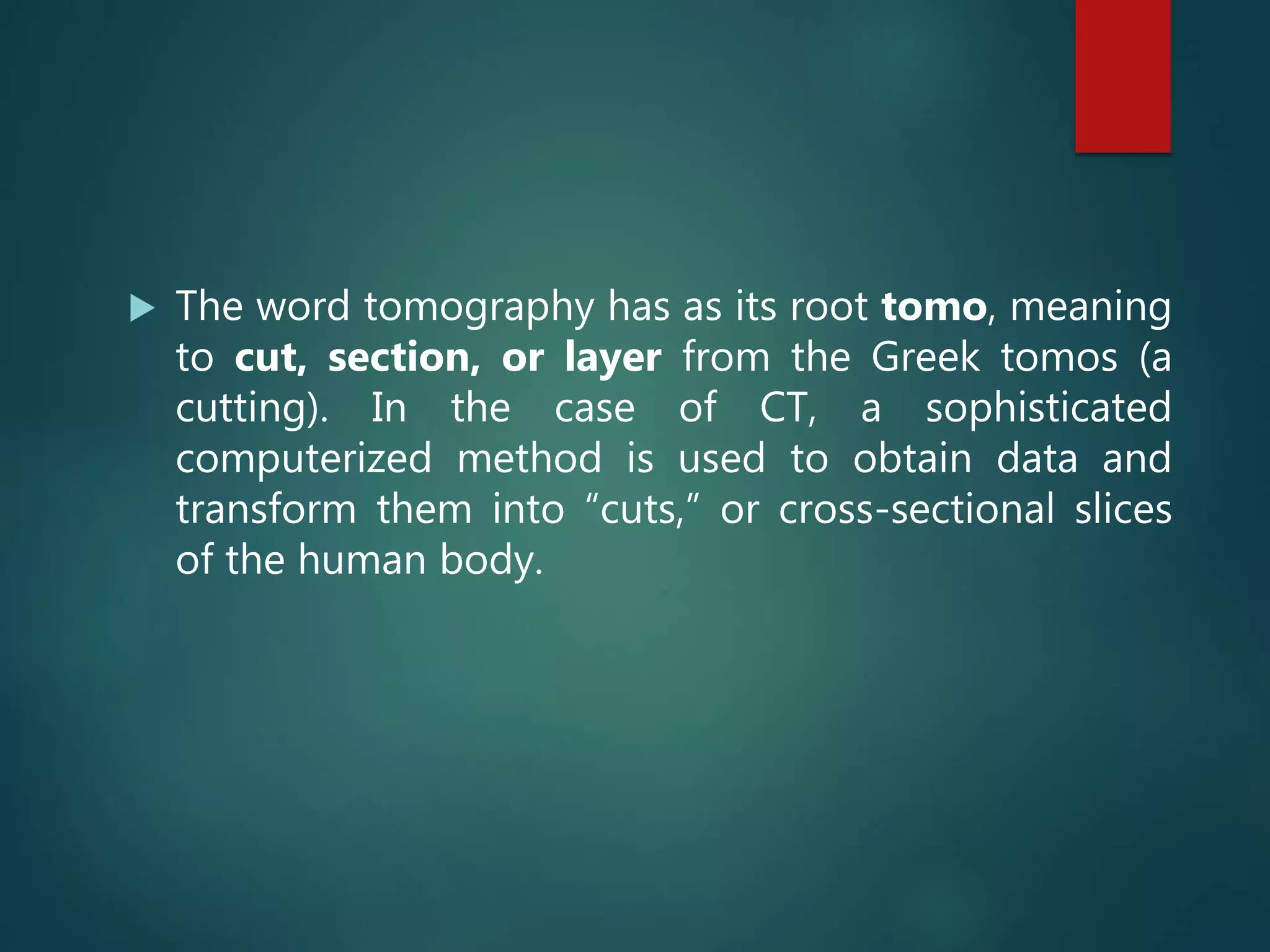 The word tomography has as its root tomo, meaning to cut, section, or layer from the Greek tomos (a cutting). In the case of CT, a sophisticated computerized method is used to obtain data and transform them into “cuts,” or cross-sectional slices of the human body.